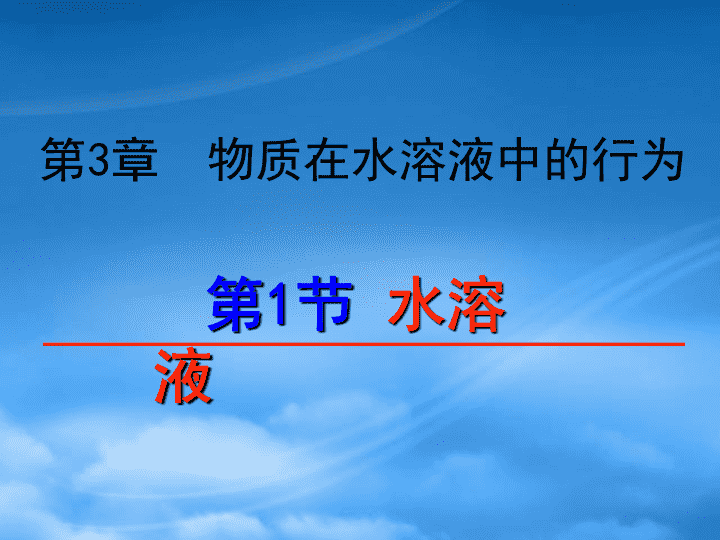 第3章　物质在水溶液中的行为

第1节 水溶液